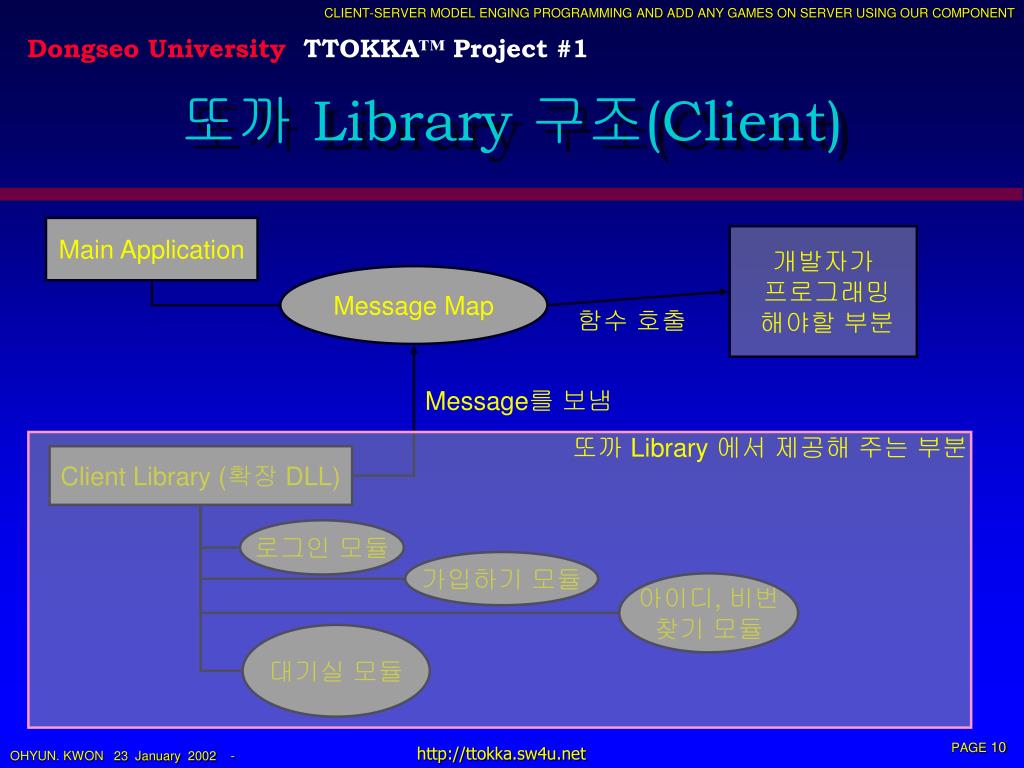 CLIENT-SERVER MODEL ENGING PROGRAMMING AND ADD ANY GAMES ON SERVER USING OUR COMPONENT

Dongseo University TTOKKA™ Project #1

또까 Library 구조(Client)

Main Application

Message Map

함수 호출

개발자가 프로그래밍 해야할 부분

Message를 보냄

또까 Library 에서 제공해 주는 부분

Client Library (확장 DLL)

로그인 모듈

가입하기 모듈

아이디, 비번 찾기 모듈

대기실 모듈

OHYUN. KWON 23 January 2002 -

http://ttokka.sw4u.net

PAGE 10